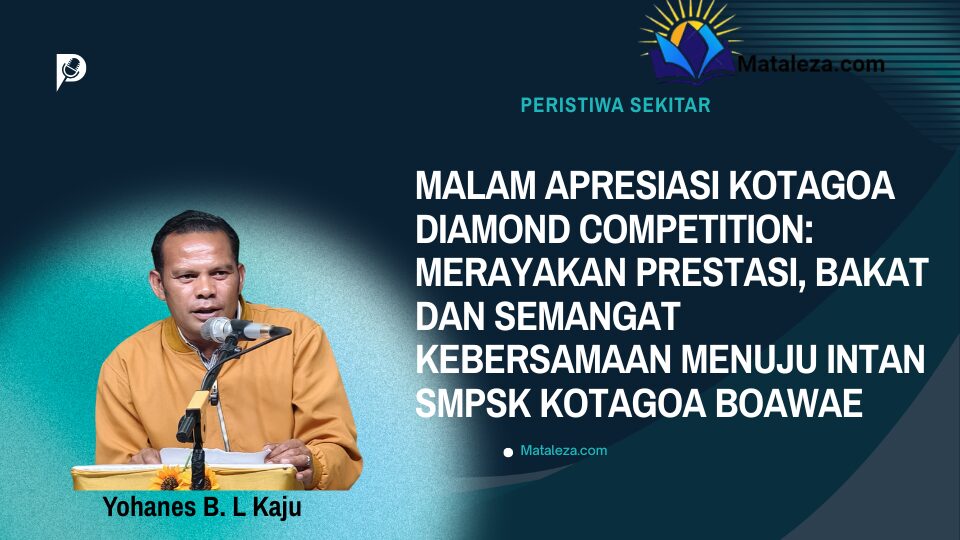 Mataleza.com

PERISTIWA SEKITAR

MALAM APRESIASI KOTAGOA DIAMOND COMPETITION: MERAYAKAN PRESTASI, BAKAT DAN SEMANGAT KEBERSAMAAN MENUJU INTAN SMPSK KOTAGOA BOAWAE

Mataleza.com

Yohanes B. L Kaju